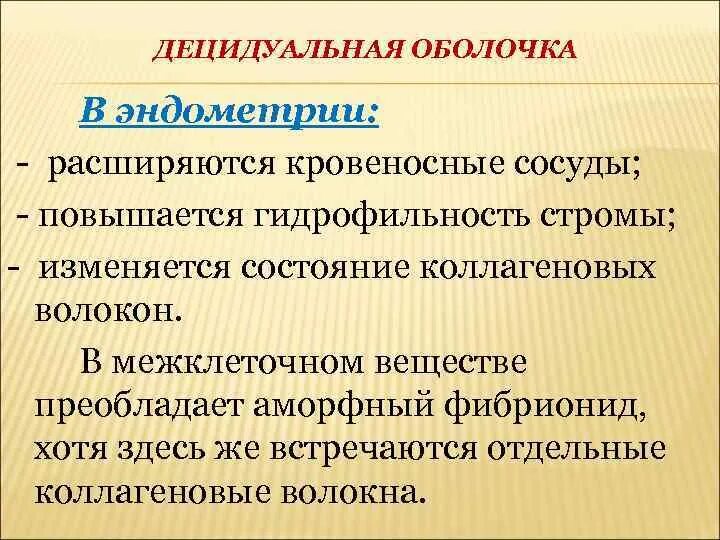 ДЕЦИДУАЛЬНАЯ ОБОЛОЧКА

В эндометрии:

- расширяются кровеносные сосуды;
- повышается гидрофильность стромы;
- изменяется состояние коллагеновых волокон.

В межклеточном веществе преобладает аморфный фибрионид, хотя здесь же встречаются отдельные коллагеновые волокна.